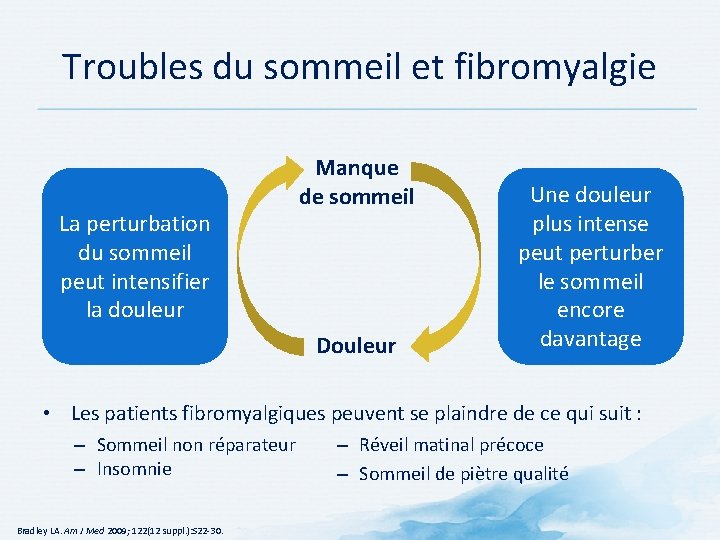 Troubles du sommeil et fibromyalgie

La perturbation du sommeil peut intensifier la douleur

Manque de sommeil

Douleur

Une douleur plus intense peut perturber le sommeil encore davantage

• Les patients fibromyalgiques peuvent se plaindre de ce qui suit :

– Sommeil non réparateur
– Insomnie

– Réveil matinal précoce
– Sommeil de piètre qualité

Bradley LA. Am J Med 2009; 122(12 suppl.):S22-30.